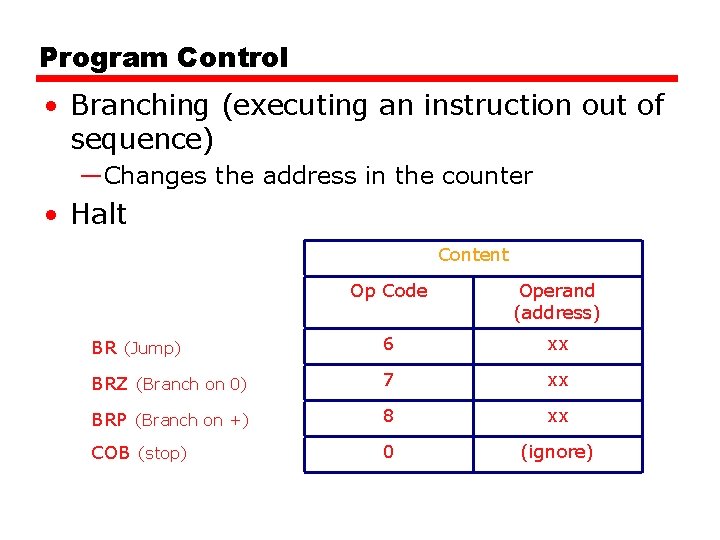 Program Control

• Branching (executing an instruction out of sequence)

—Changes the address in the counter

• Halt

| | Content | |
|---|---|---|
| | Op Code | Operand (address) |
| BR (Jump) | 6 | xx |
| BRZ (Branch on 0) | 7 | xx |
| BRP (Branch on +) | 8 | xx |
| COB (stop) | 0 | (ignore) |